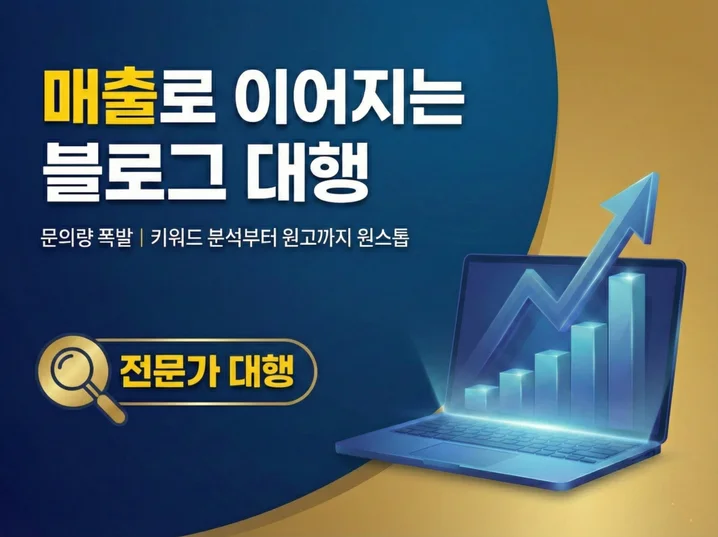 매출로 이어지는
블로그 대행

문의량 폭발 | 키워드 분석부터 원고까지 원스톱

전문가 대행